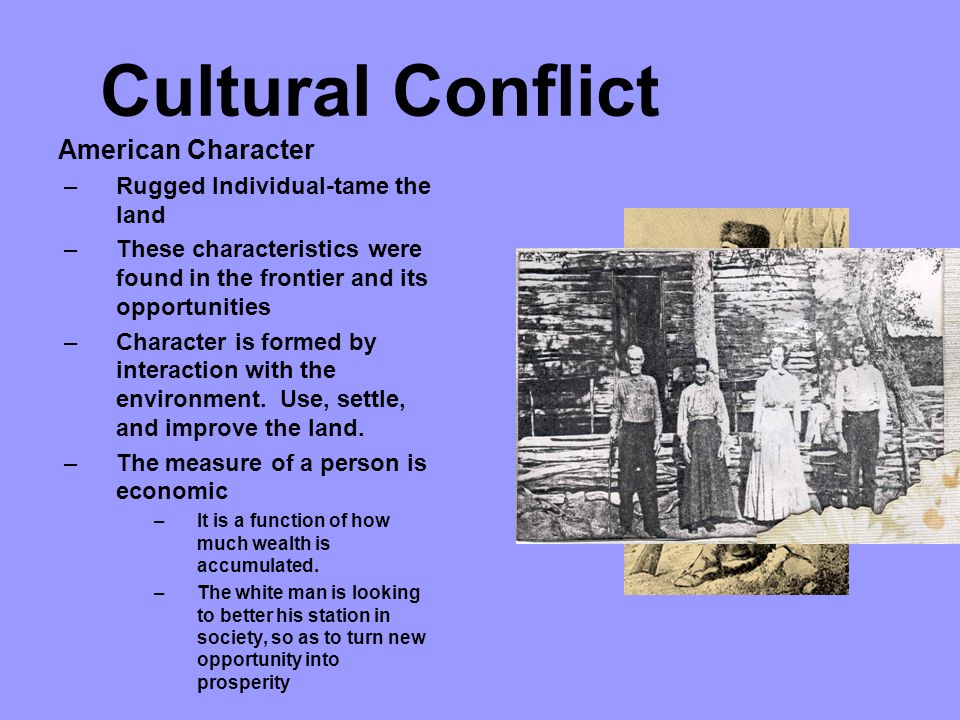 Cultural Conflict

American Character

– Rugged Individual-tame the land

– These characteristics were found in the frontier and its opportunities

– Character is formed by interaction with the environment. Use, settle, and improve the land.

– The measure of a person is economic

– It is a function of how much wealth is accumulated.

– The white man is looking to better his station in society, so as to turn new opportunity into prosperity